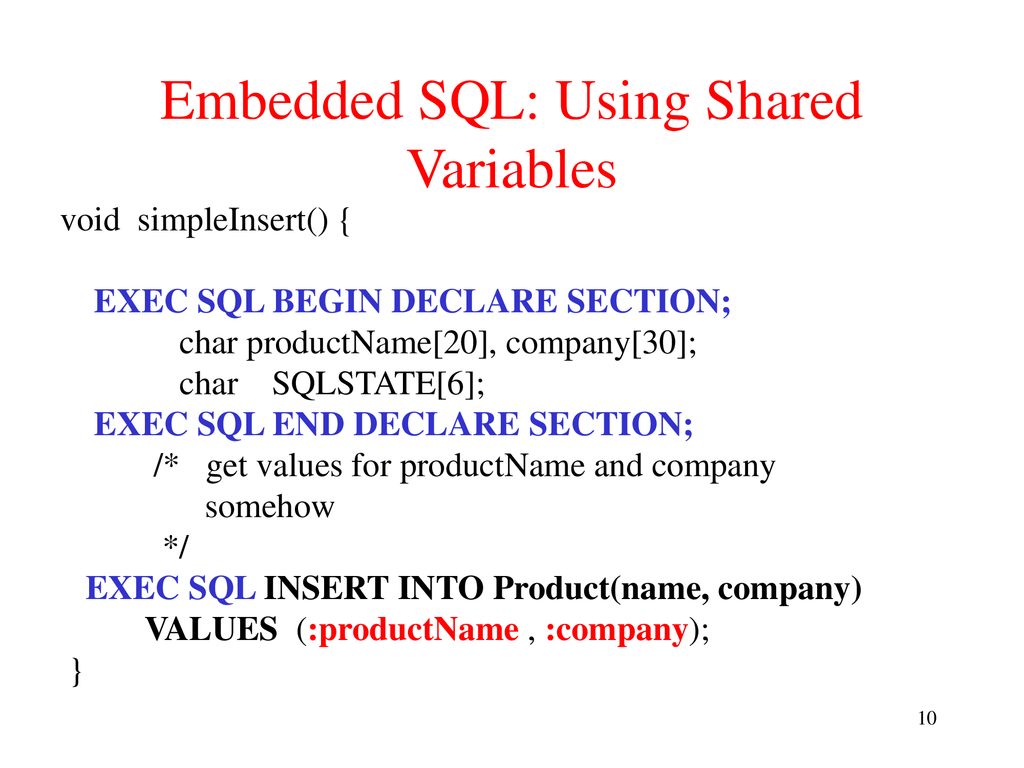 Embedded SQL: Using Shared Variables

void simpleInsert() {

EXEC SQL BEGIN DECLARE SECTION;
char productName[20], company[30];
char SQLSTATE[6];
EXEC SQL END DECLARE SECTION;
/* get values for productName and company somehow
*/
EXEC SQL INSERT INTO Product(name, company)
VALUES (:productName , :company);
}

10